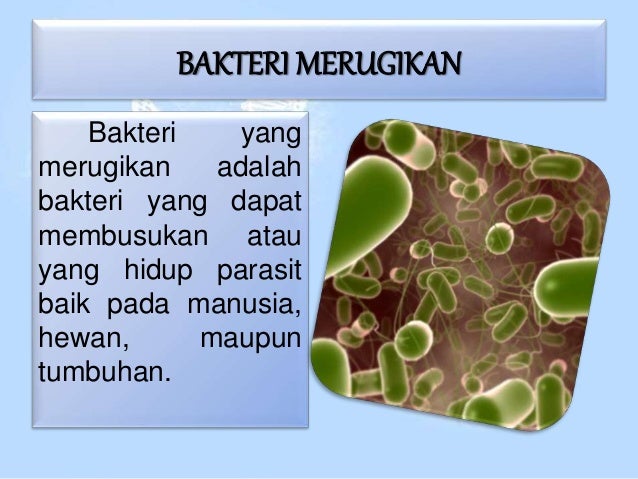 BAKTERI MERUGIKAN

Bakteri yang merugikan adalah bakteri yang dapat membusukan atau yang hidup parasit baik pada manusia, hewan, maupun tumbuhan.